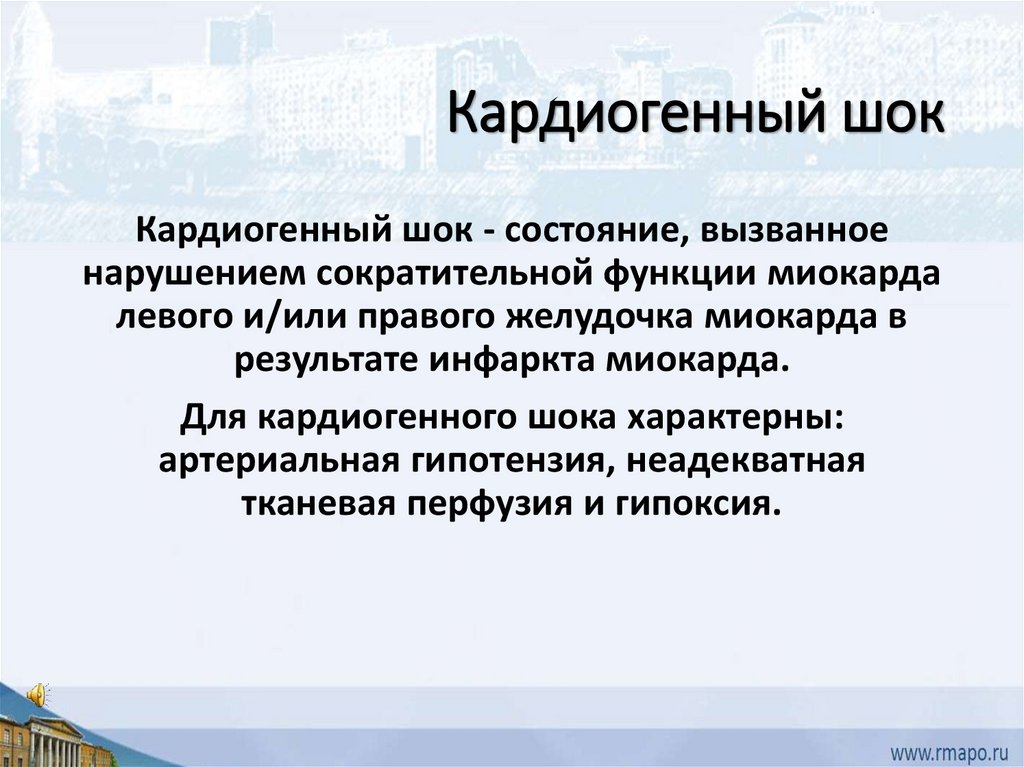 Кардиогенный шок

Кардиогенный шок - состояние, вызванное нарушением сократительной функции миокарда левого и/или правого желудочка миокарда в результате инфаркта миокарда.

Для кардиогенного шока характерны: артериальная гипотензия, неадекватная тканевая перфузия и гипоксия.

www.rmapo.ru